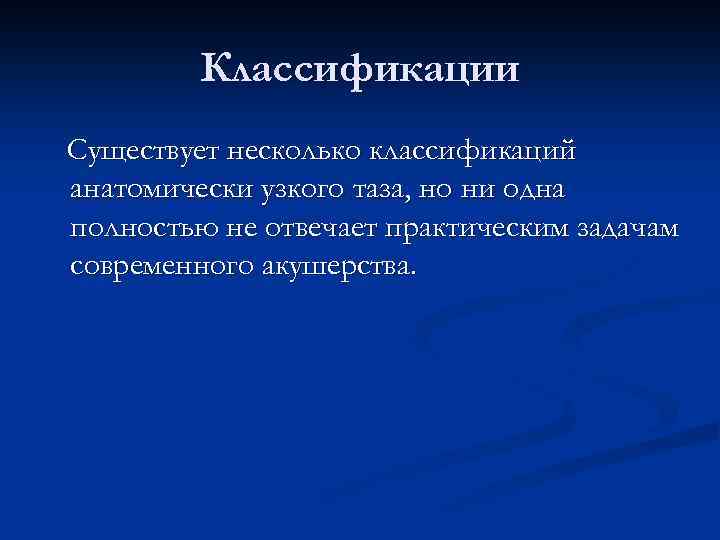 Классификации

Существует несколько классификаций анатомически узкого таза, но ни одна полностью не отвечает практическим задачам современного акушерства.